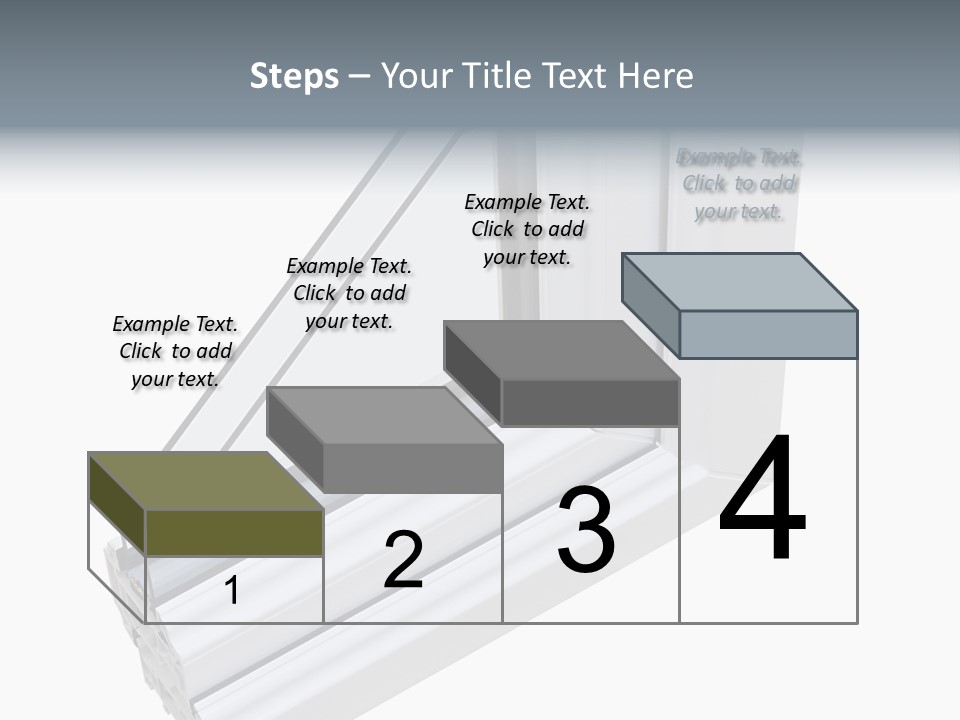 Steps – Your Title Text Here

Example Text. Click to add your text.

Example Text. Click to add your text.

Example Text. Click to add your text.

Example Text. Click to add your text.

1

2

3

4